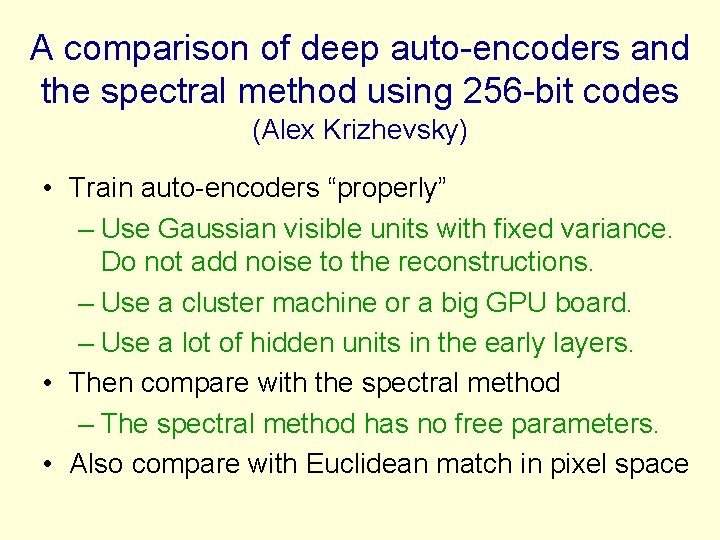 A comparison of deep auto-encoders and the spectral method using 256-bit codes
(Alex Krizhevsky)

• Train auto-encoders “properly”
– Use Gaussian visible units with fixed variance. Do not add noise to the reconstructions.
– Use a cluster machine or a big GPU board.
– Use a lot of hidden units in the early layers.
• Then compare with the spectral method
– The spectral method has no free parameters.
• Also compare with Euclidean match in pixel space